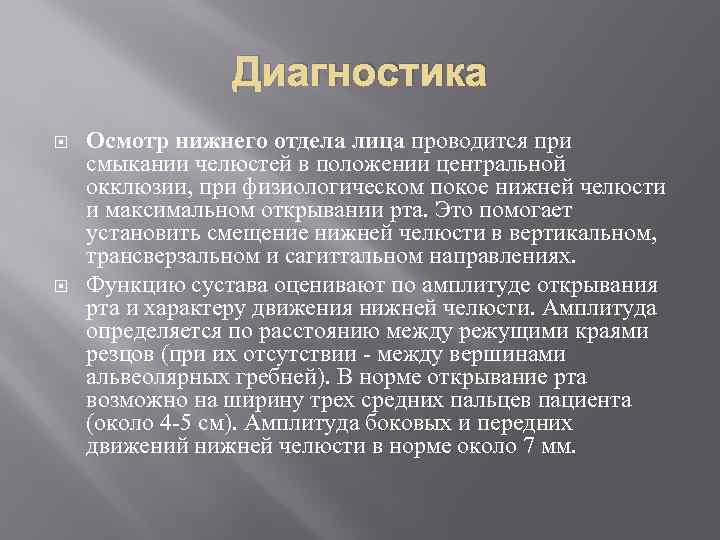 Диагностика

Осмотр нижнего отдела лица проводится при смыкании челюстей в положении центральной окклюзии, при физиологическом покое нижней челюсти и максимальном открывании рта. Это помогает установить смещение нижней челюсти в вертикальном, трансверзальном и сагиттальном направлениях.

Функцию сустава оценивают по амплитуде открывания рта и характеру движения нижней челюсти. Амплитуда определяется по расстоянию между режущими краями резцов (при их отсутствии - между вершинами альвеолярных гребней). В норме открывание рта возможно на ширину трех средних пальцев пациента (около 4-5 см). Амплитуда боковых и передних движений нижней челюсти в норме около 7 мм.